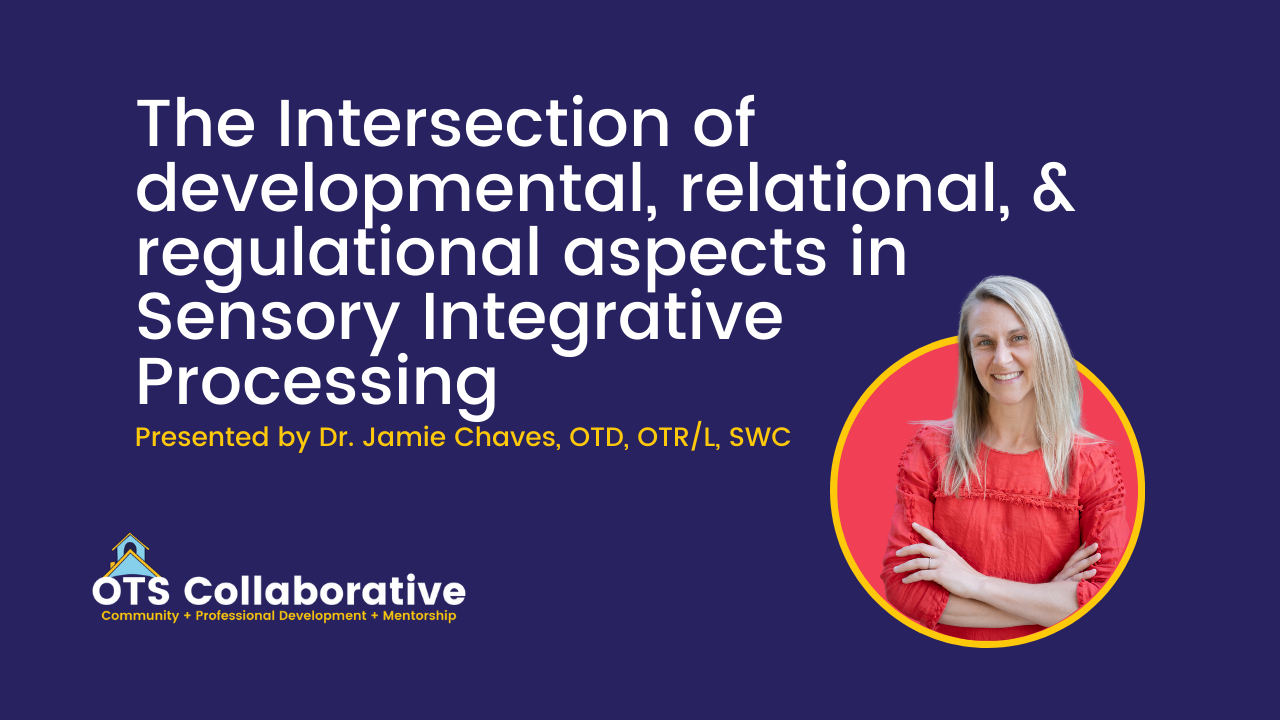 The Intersection of developmental, relational, & regulational aspects in Sensory Integrative Processing

Presented by Dr. Jamie Chaves, OTD, OTR/L, SWC

OTS Collaborative

Community + Professional Development + Mentorship